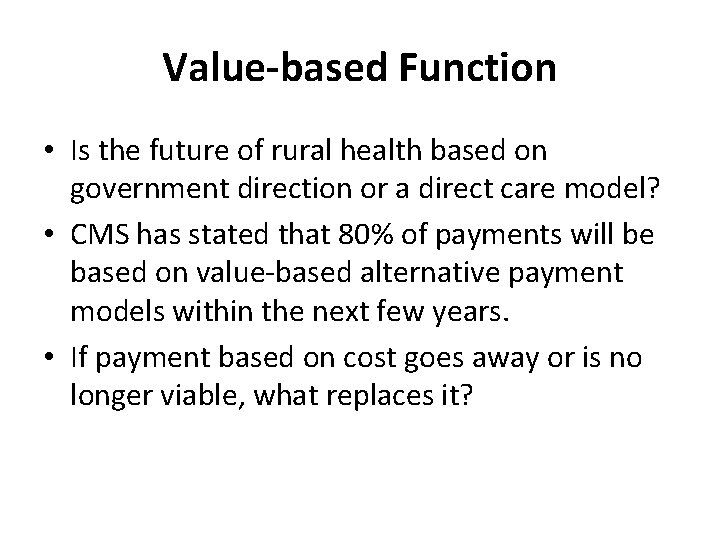 Value-based Function

• Is the future of rural health based on government direction or a direct care model?
• CMS has stated that 80% of payments will be based on value-based alternative payment models within the next few years.
• If payment based on cost goes away or is no longer viable, what replaces it?